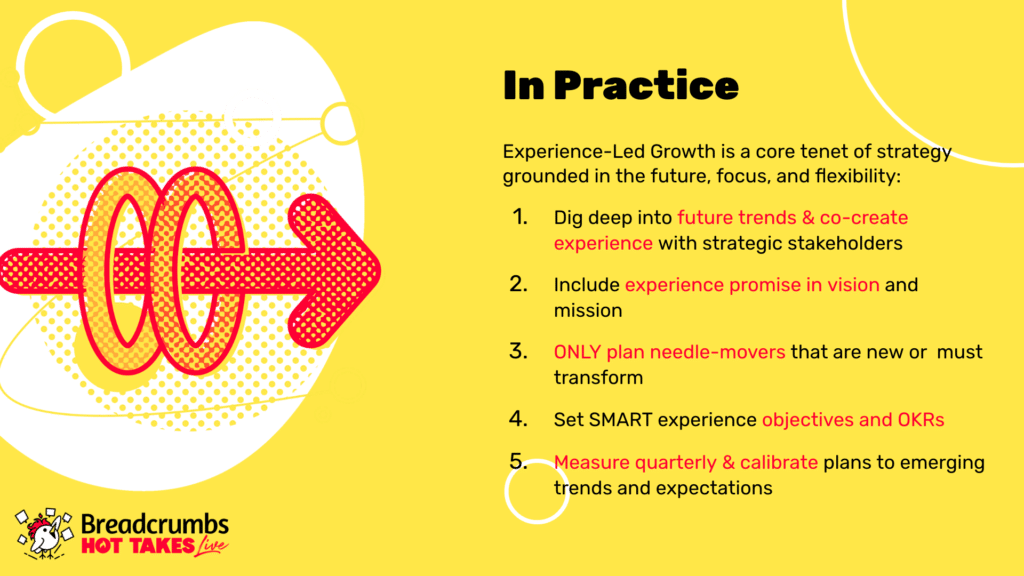 In Practice

Experience-Led Growth is a core tenet of strategy grounded in the future, focus, and flexibility:

1. Dig deep into future trends & co-create experience with strategic stakeholders

2. Include experience promise in vision and mission

3. ONLY plan needle-movers that are new or must transform

4. Set SMART experience objectives and OKRs

5. Measure quarterly & calibrate plans to emerging trends and expectations

Breadcrumbs
HOT TAKES Live